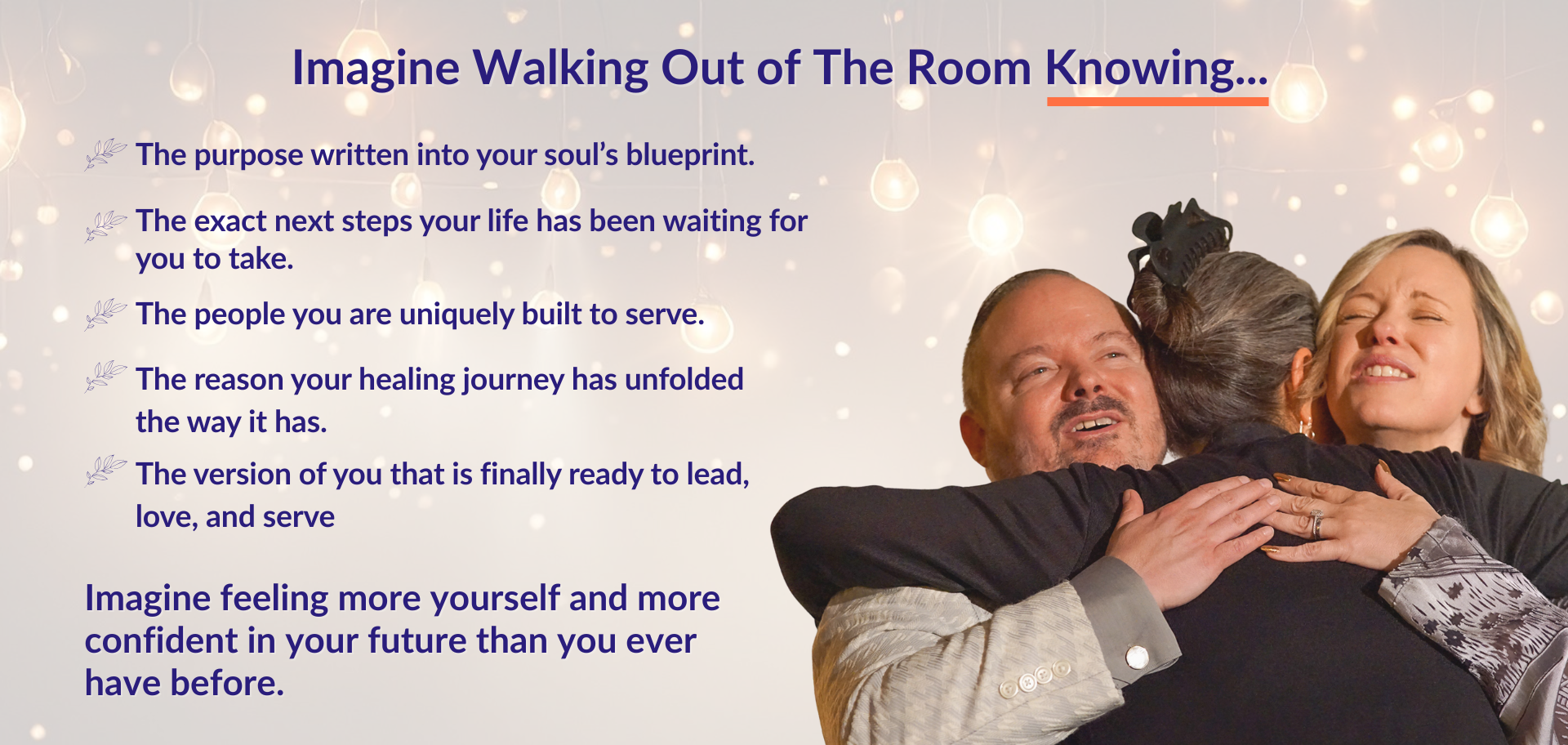 Imagine Walking Out of The Room Knowing...

The purpose written into your soul's blueprint.

The exact next steps your life has been waiting for you to take.

The people you are uniquely built to serve.

The reason your healing journey has unfolded the way it has.

The version of you that is finally ready to lead, love, and serve

Imagine feeling more yourself and more confident in your future than you ever have before.